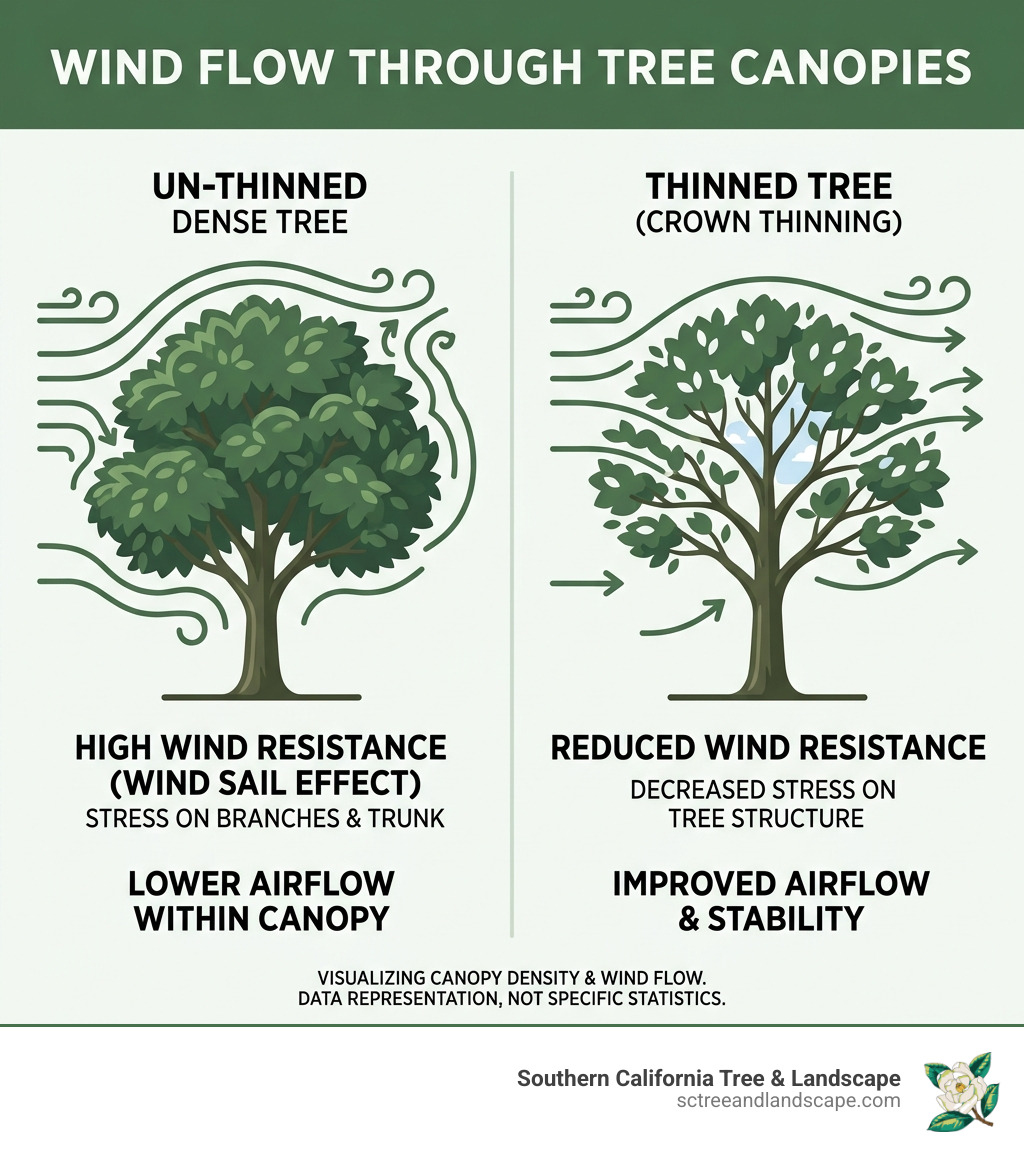 WIND FLOW THROUGH TREE CANOPIES

UN-THINNED
DENSE TREE

HIGH WIND RESISTANCE (WIND SAIL EFFECT)
STRESS ON BRANCHES & TRUNK

LOWER AIRFLOW WITHIN CANOPY

THINNED TREE
(CROWN THINNING)

REDUCED WIND RESISTANCE
DECREASED STRESS ON TREE STRUCTURE

IMPROVED AIRFLOW & STABILITY

VISUALIZING CANOPY DENSITY & WIND FLOW.
DATA REPRESENTATION, NOT SPECIFIC STATISTICS.

Southern California Tree & Landscape
sctreeandlandscape.com